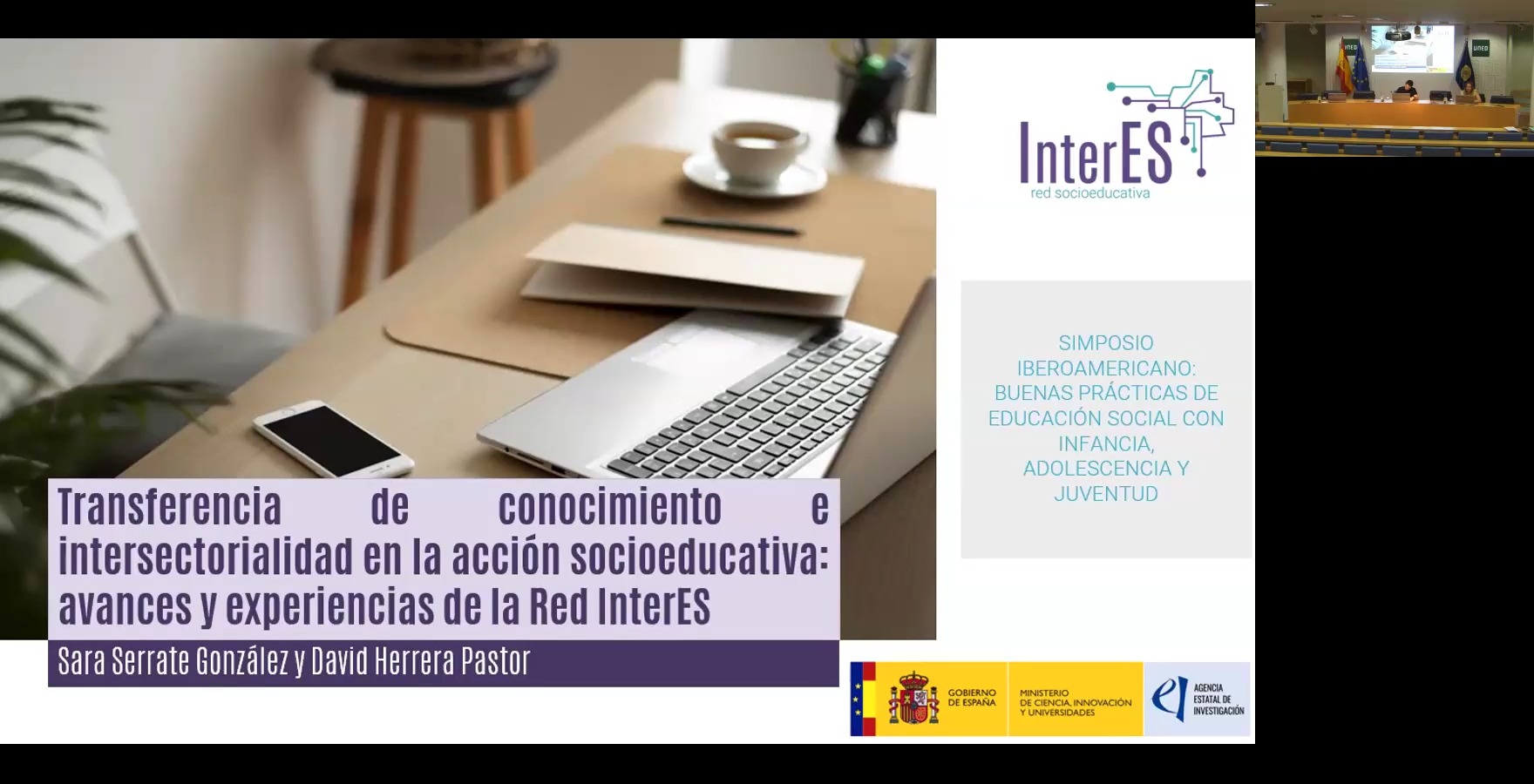 InterES
red socioeducativa

SIMPOSIO IBEROAMERICANO: BUENAS PRÁCTICAS DE EDUCACIÓN SOCIAL CON INFANCIA, ADOLESCENCIA Y JUVENTUD

Transferencia de conocimiento e intersectorialidad en la acción socioeducativa: avances y experiencias de la Red InterES

Sara Serrate González y David Herrera Pastor

GOBIERNO DE ESPAÑA

MINISTERIO DE CIENCIA, INNOVACIÓN Y UNIVERSIDADES

AGENCIA ESTATAL DE INVESTIGACIÓN

UNED

UNED